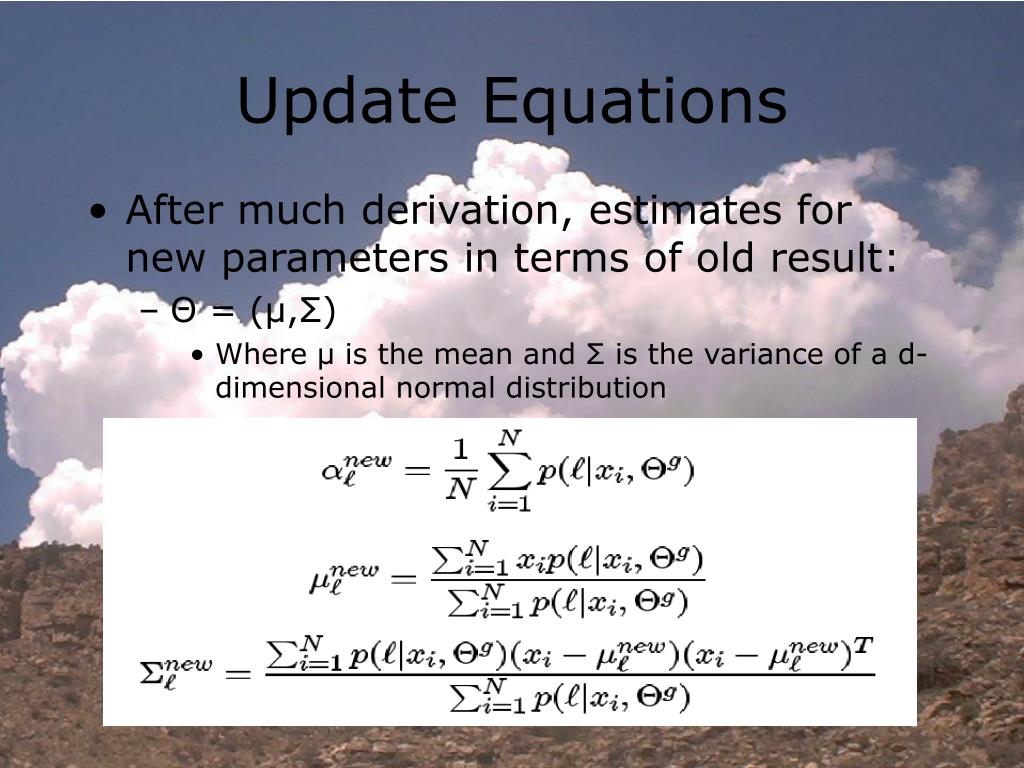 Update Equations

• After much derivation, estimates for new parameters in terms of old result:
 – Θ = (μ,Σ)
  • Where μ is the mean and Σ is the variance of a d-dimensional normal distribution

$\alpha_\ell^{new} = \frac{1}{N}\sum_{i=1}^{N} p(\ell|x_i, \Theta^g)$

$\mu_\ell^{new} = \frac{\sum_{i=1}^{N} x_i p(\ell|x_i, \Theta^g)}{\sum_{i=1}^{N} p(\ell|x_i, \Theta^g)}$

$\Sigma_\ell^{new} = \frac{\sum_{i=1}^{N} p(\ell|x_i, \Theta^g)(x_i - \mu_\ell^{new})(x_i - \mu_\ell^{new})^T}{\sum_{i=1}^{N} p(\ell|x_i, \Theta^g)}$